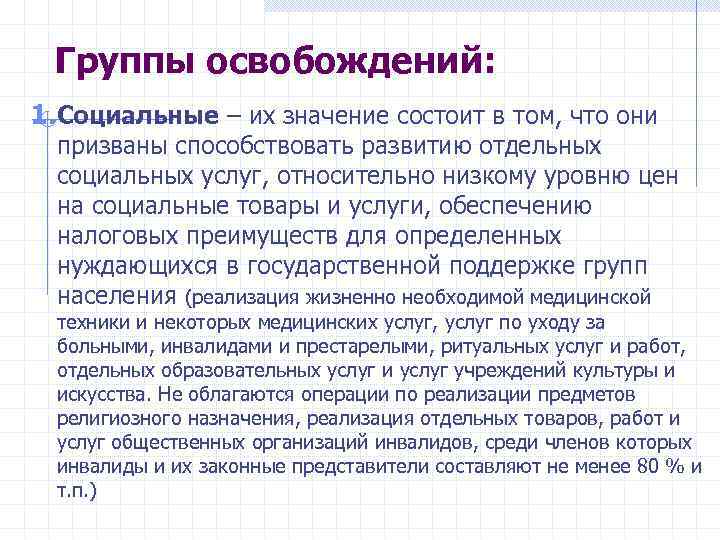 Группы освобождений:

1. Социальные – их значение состоит в том, что они призваны способствовать развитию отдельных социальных услуг, относительно низкому уровню цен на социальные товары и услуги, обеспечению налоговых преимуществ для определенных нуждающихся в государственной поддержке групп населения (реализация жизненно необходимой медицинской техники и некоторых медицинских услуг, услуг по уходу за больными, инвалидами и престарелыми, ритуальных услуг и работ, отдельных образовательных услуг и услуг учреждений культуры и искусства. Не облагаются операции по реализации предметов религиозного назначения, реализация отдельных товаров, работ и услуг общественных организаций инвалидов, среди членов которых инвалиды и их законные представители составляют не менее 80 % и т.п.)